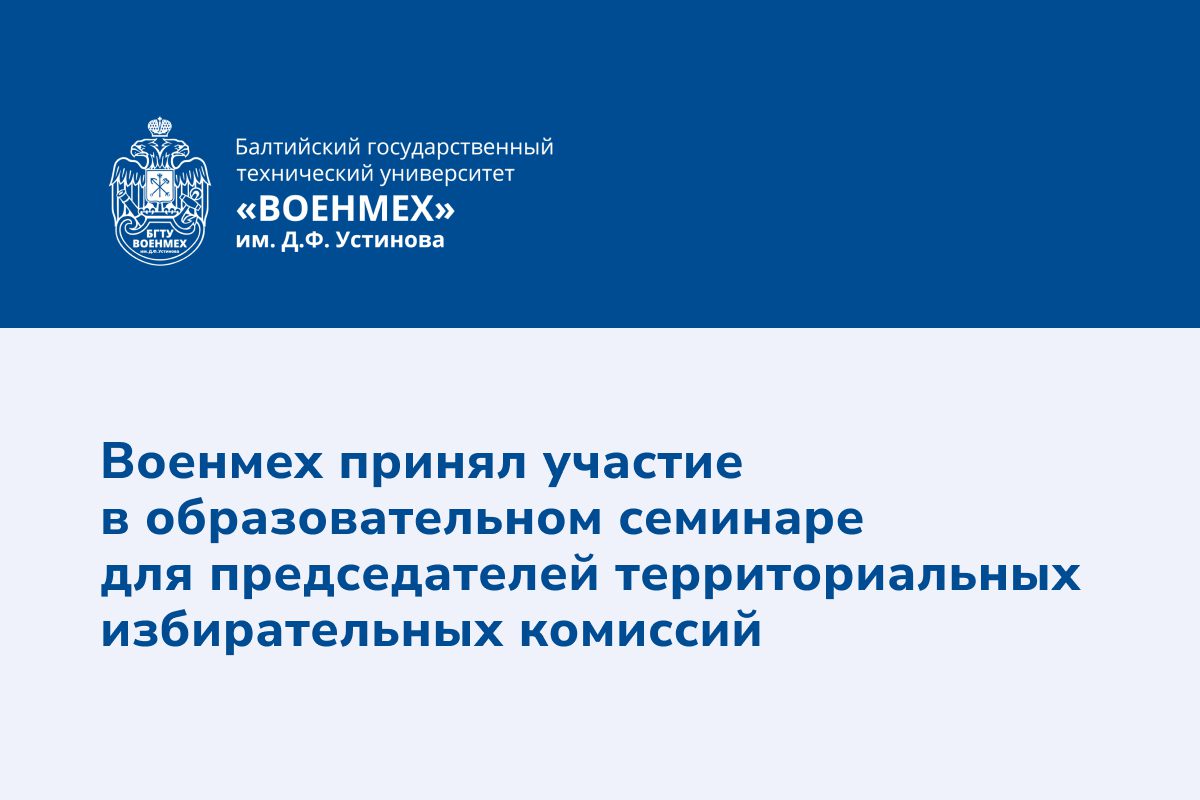 БГТУ
ВОЕНМЕХ
им. Д.Ф. Устинова

Балтийский государственный технический университет
«ВОЕНМЕХ»
им. Д.Ф. Устинова

Военмех принял участие в образовательном семинаре для председателей территориальных избирательных комиссий